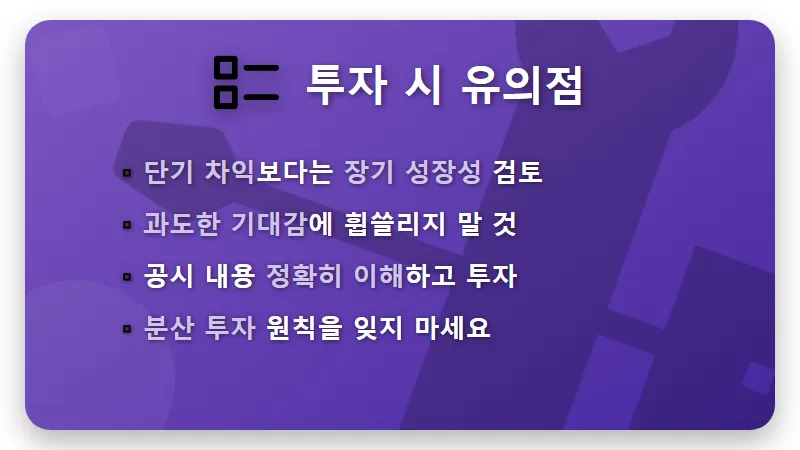 투자 시 유의점

• 단기 차익보다는 장기 성장성 검토
• 과도한 기대감에 휩쓸리지 말 것
• 공시 내용 정확히 이해하고 투자
• 분산 투자 원칙을 잊지 마세요